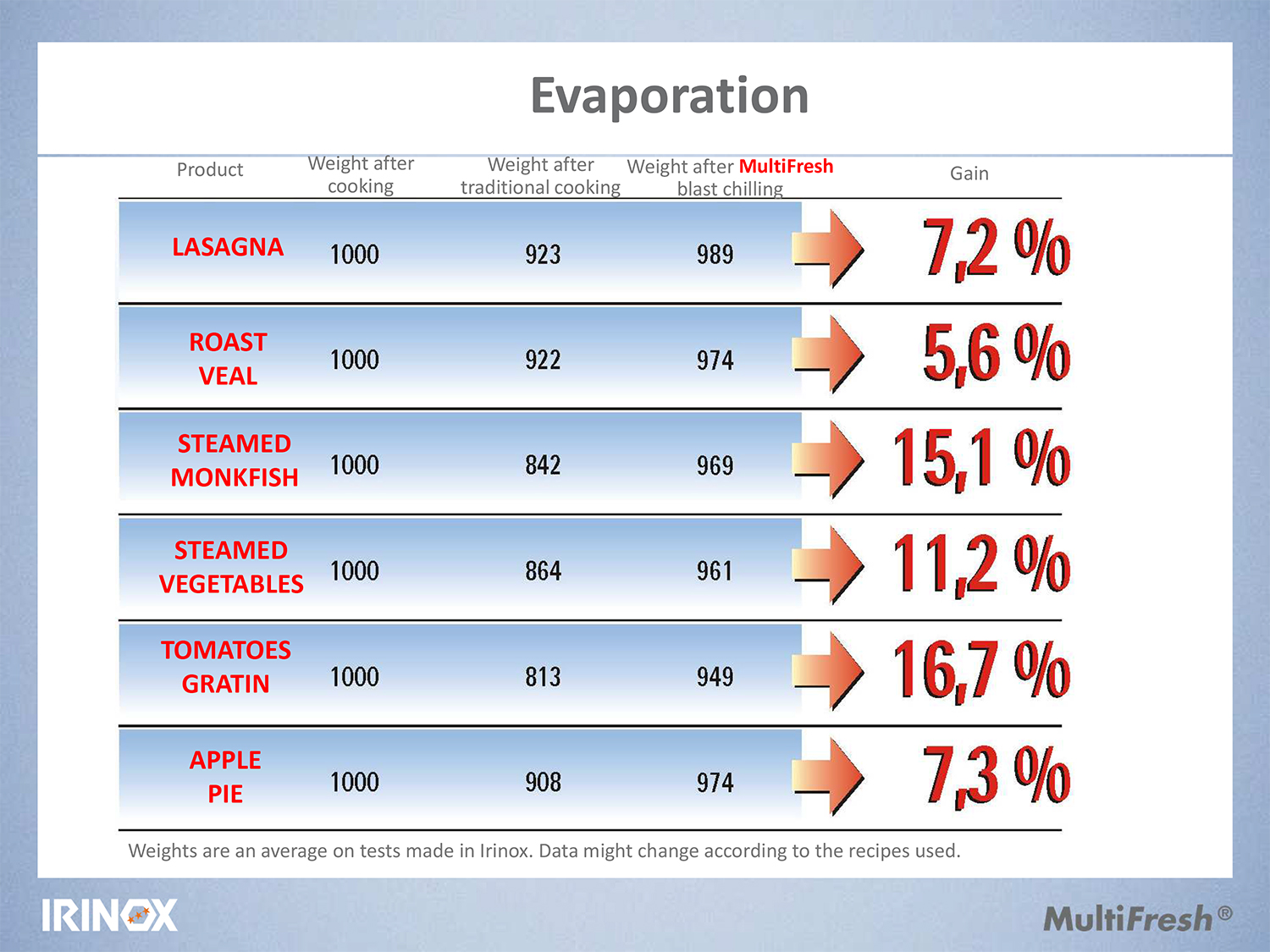 Evaporation

| Product | Weight after cooking | Weight after traditional cooking | Weight after MultiFresh blast chilling | Gain |
|---|---|---|---|---|
| LASAGNA | 1000 | 923 | 989 | 7,2 % |
| ROAST VEAL | 1000 | 922 | 974 | 5,6 % |
| STEAMED MONKFISH | 1000 | 842 | 969 | 15,1 % |
| STEAMED VEGETABLES | 1000 | 864 | 961 | 11,2 % |
| TOMATOES GRATIN | 1000 | 813 | 949 | 16,7 % |
| APPLE PIE | 1000 | 908 | 974 | 7,3 % |

Weights are an average on tests made in Irinox. Data might change according to the recipes used.

IRINOX

MultiFresh®